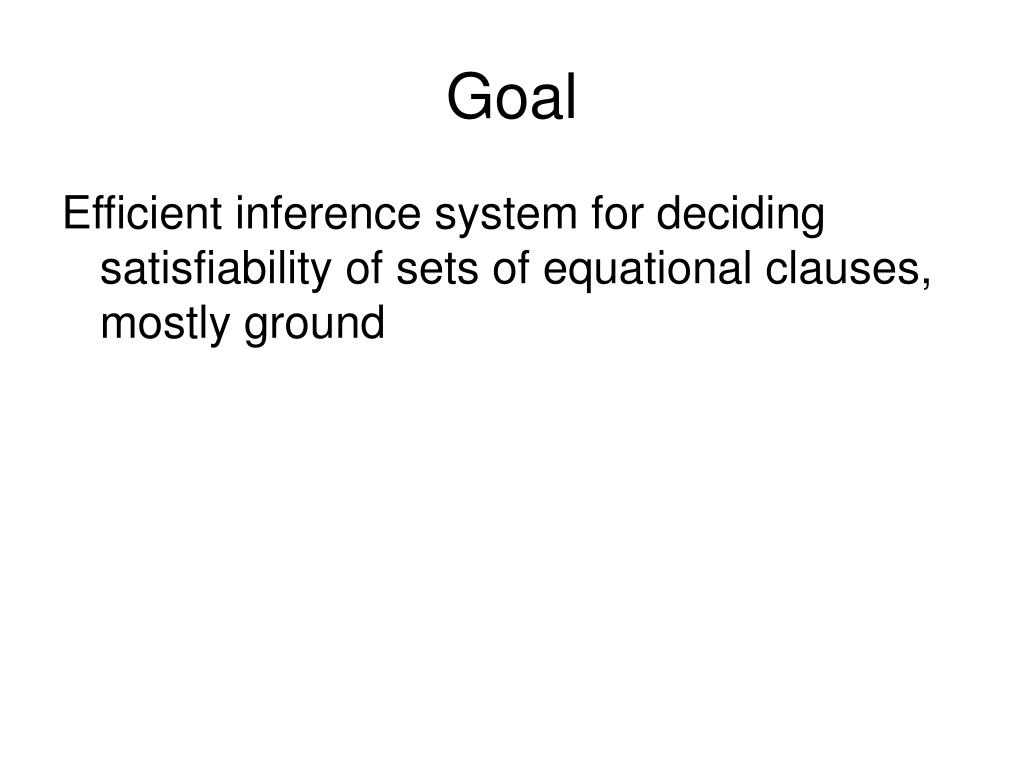 Goal

Efficient inference system for deciding satisfiability of sets of equational clauses, mostly ground